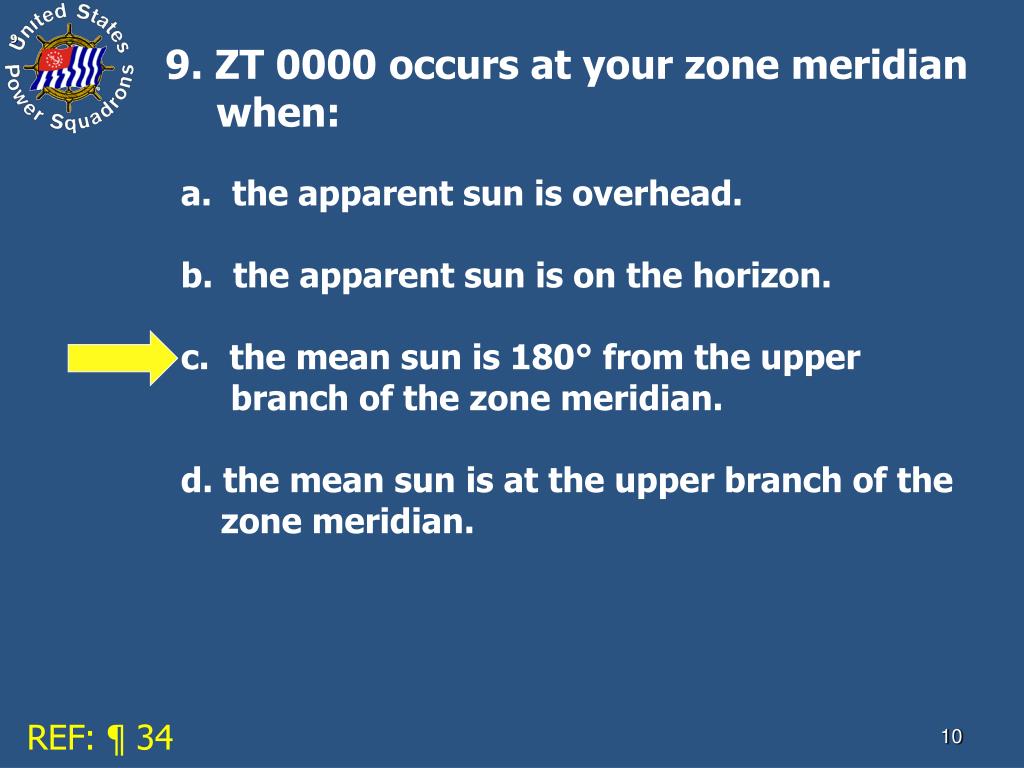 United States Power Squadrons

9. ZT 0000 occurs at your zone meridian when:

a. the apparent sun is overhead.

b. the apparent sun is on the horizon.

c. the mean sun is 180° from the upper branch of the zone meridian.

d. the mean sun is at the upper branch of the zone meridian.

REF: ¶ 34

10